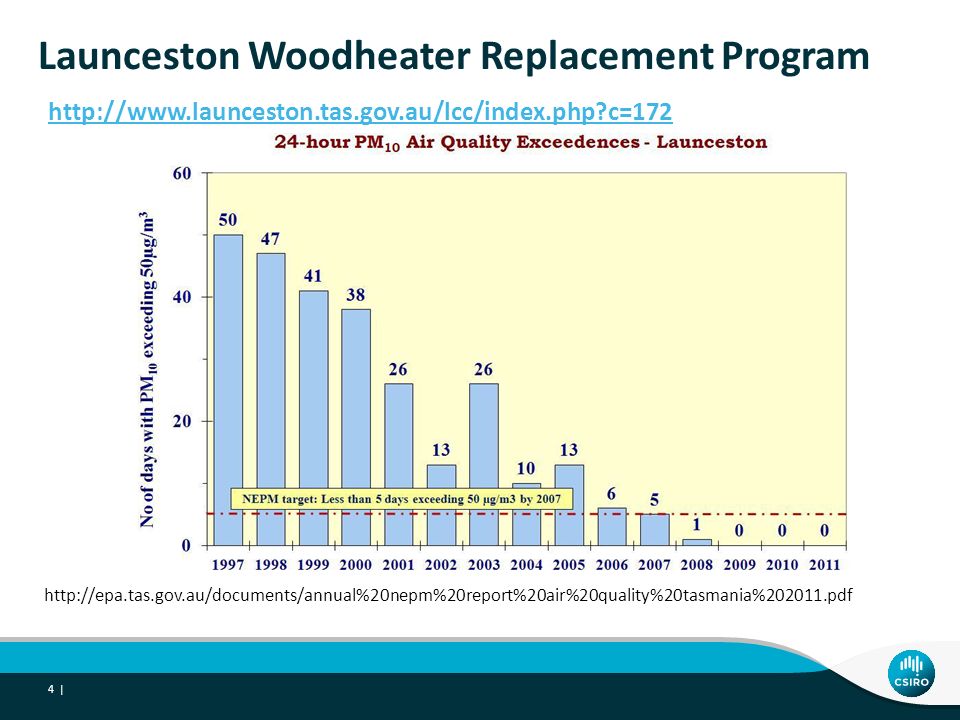 Launceston Woodheater Replacement Program

http://www.launceston.tas.gov.au/lcc/index.php?c=172

24-hour $PM_{10}$ Air Quality Exceedences - Launceston

No of days with $PM_{10}$ exceeding $50\mu g/m^3$

60
40
20
0

50
47
41
38
26
13
26
10
13
6
5
1
0
0
0

NEPM target: Less than 5 days exceeding 50 µg/m3 by 2007

1997 1998 1999 2000 2001 2002 2003 2004 2005 2006 2007 2008 2009 2010 2011

http://epa.tas.gov.au/documents/annual%20nepm%20report%20air%20quality%20tasmania%202011.pdf

4 |

CSIRO